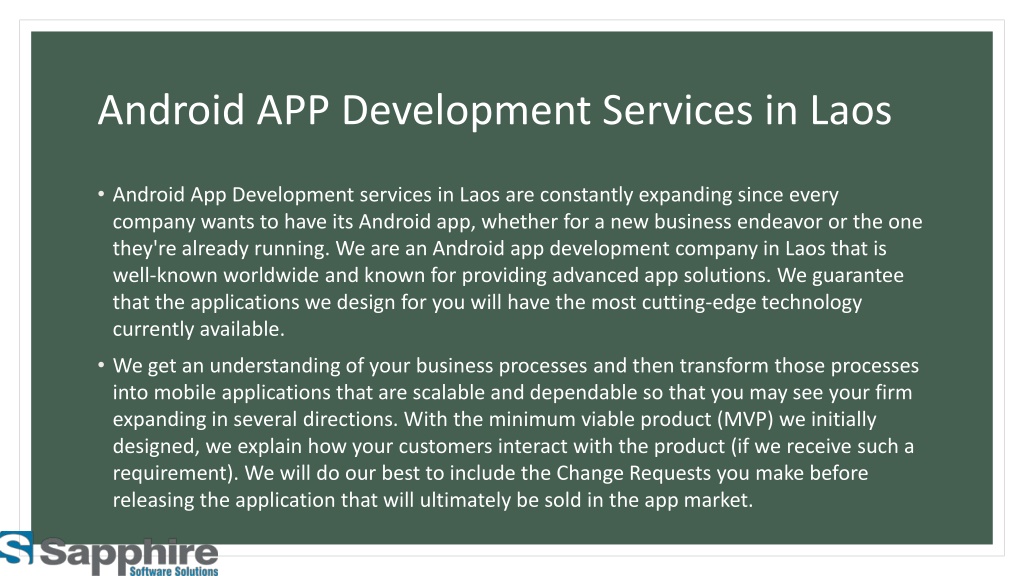 Android APP Development Services in Laos

• Android App Development services in Laos are constantly expanding since every company wants to have its Android app, whether for a new business endeavor or the one they're already running. We are an Android app development company in Laos that is well-known worldwide and known for providing advanced app solutions. We guarantee that the applications we design for you will have the most cutting-edge technology currently available.

• We get an understanding of your business processes and then transform those processes into mobile applications that are scalable and dependable so that you may see your firm expanding in several directions. With the minimum viable product (MVP) we initially designed, we explain how your customers interact with the product (if we receive such a requirement). We will do our best to include the Change Requests you make before releasing the application that will ultimately be sold in the app market.

Sapphire
Software Solutions